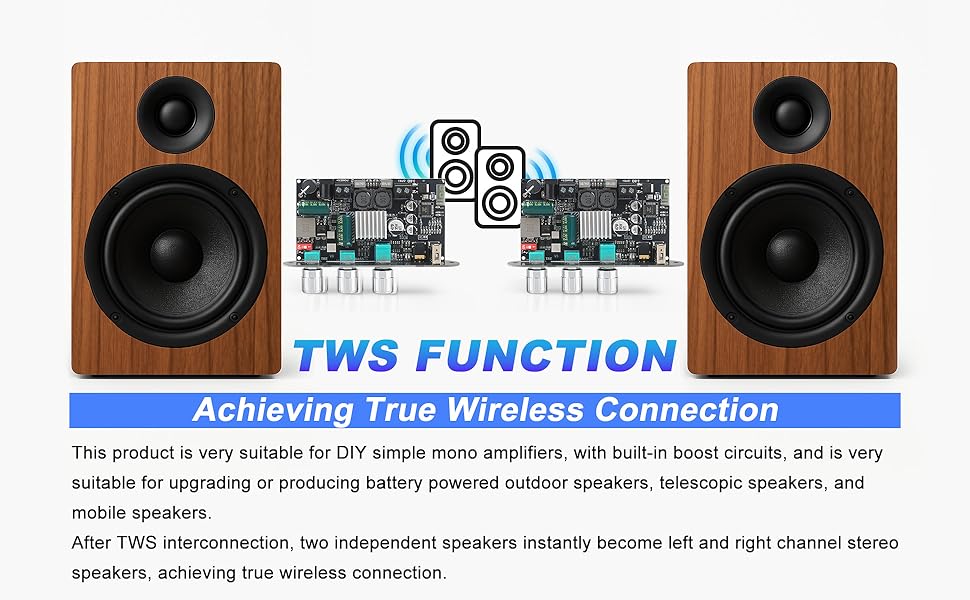 TWS FUNCTION

Achieving True Wireless Connection

This product is very suitable for DIY simple mono amplifiers, with built-in boost circuits, and is very suitable for upgrading or producing battery powered outdoor speakers, telescopic speakers, and mobile speakers.

After TWS interconnection, two independent speakers instantly become left and right channel stereo speakers, achieving true wireless connection.